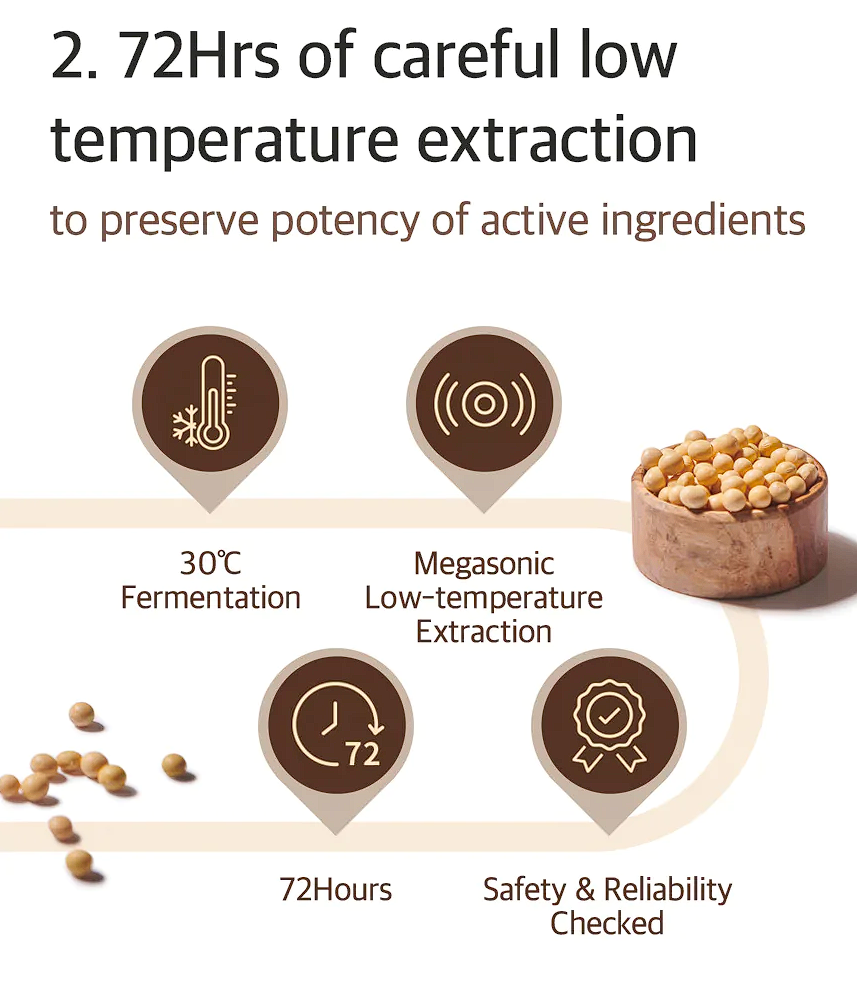 2. 72Hrs of careful low temperature extraction

to preserve potency of active ingredients

30℃
Fermentation

Megasonic
Low-temperature
Extraction

72

72Hours

Safety & Reliability
Checked